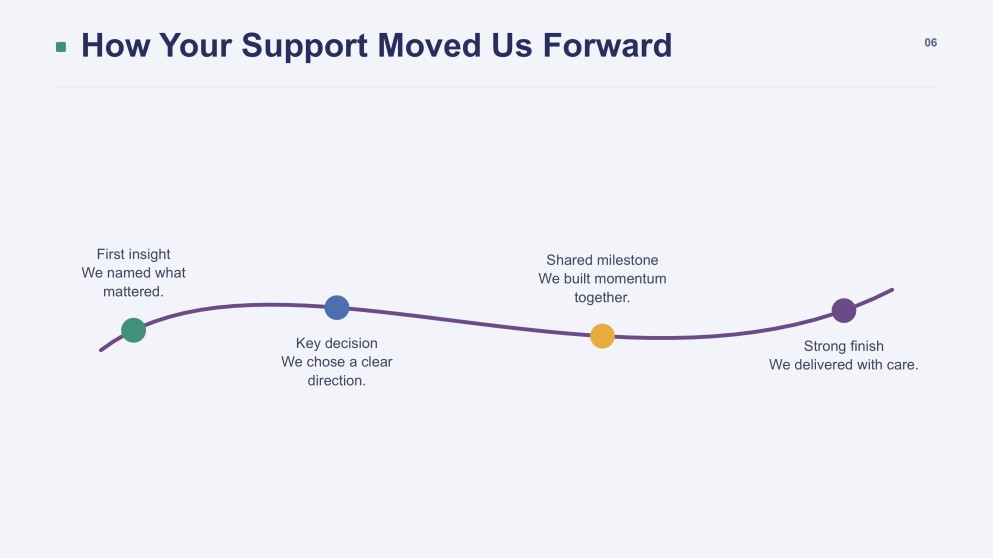 How Your Support Moved Us Forward

06

First insight
We named what mattered.

Key decision
We chose a clear direction.

Shared milestone
We built momentum together.

Strong finish
We delivered with care.